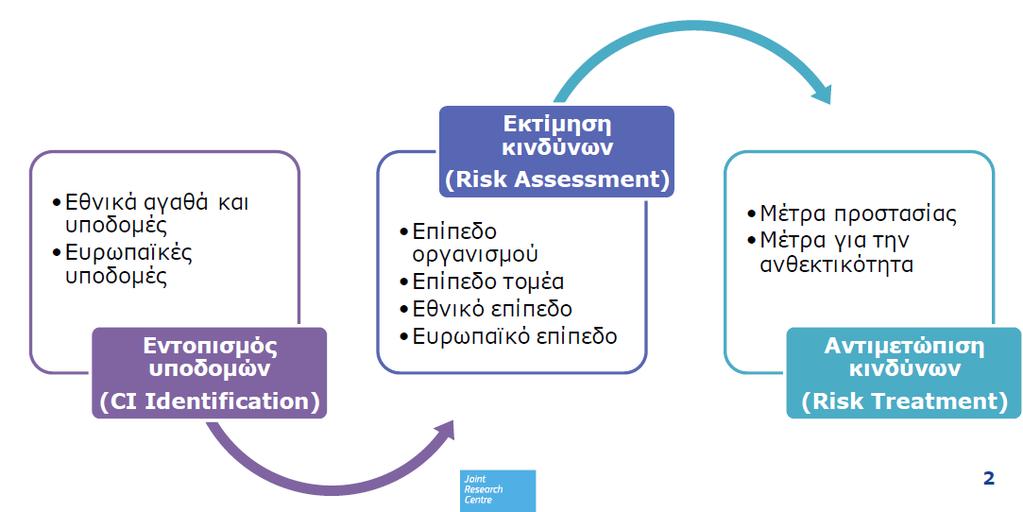 • Εθνικά αγαθά και υποδομές
• Ευρωπαϊκές υποδομές

Εντοπισμός υποδομών
(CI Identification)

Εκτίμηση κινδύνων
(Risk Assessment)

• Επίπεδο οργανισμού
• Επίπεδο τομέα
• Εθνικό επίπεδο
• Ευρωπαϊκό επίπεδο

• Μέτρα προστασίας
• Μέτρα για την ανθεκτικότητα

Αντιμετώπιση κινδύνων
(Risk Treatment)

Joint Research Centre

2